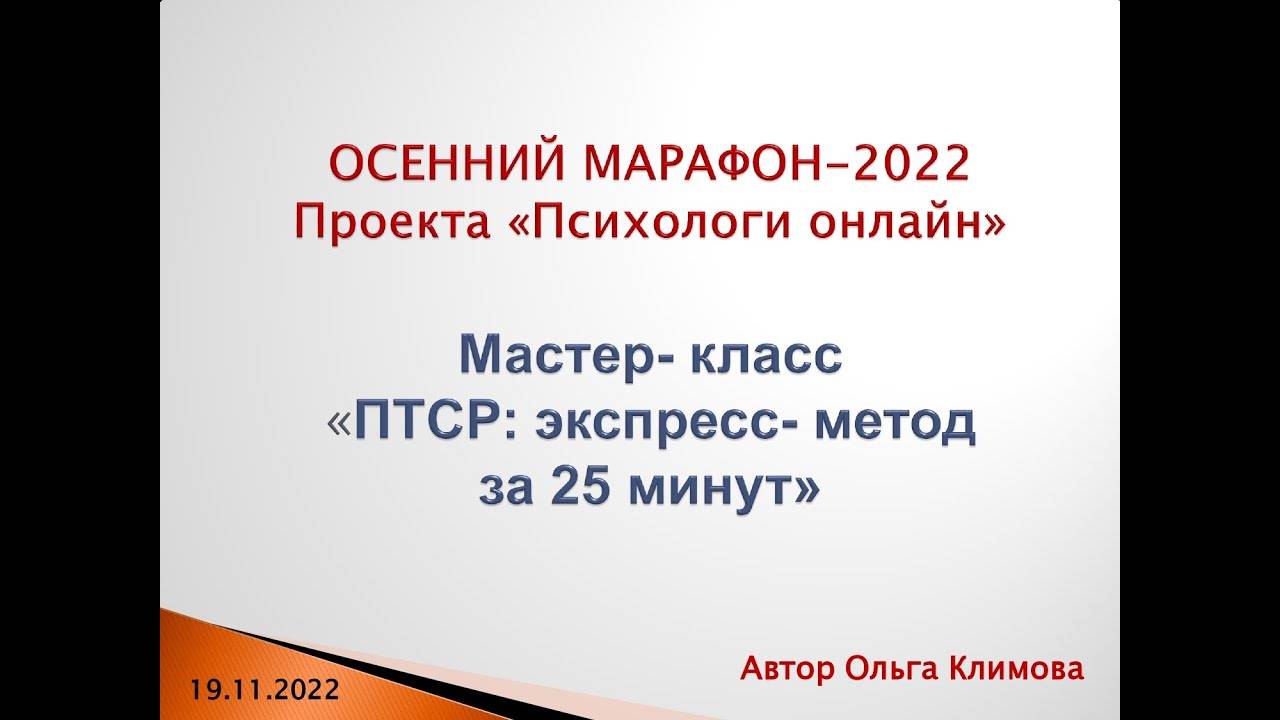 ОСЕННИЙ МАРАФОН-2022
Проекта «Психологи онлайн»

Мастер- класс
«ПТСР: экспресс- метод
за 25 минут»

Автор Ольга Климова

19.11.2022